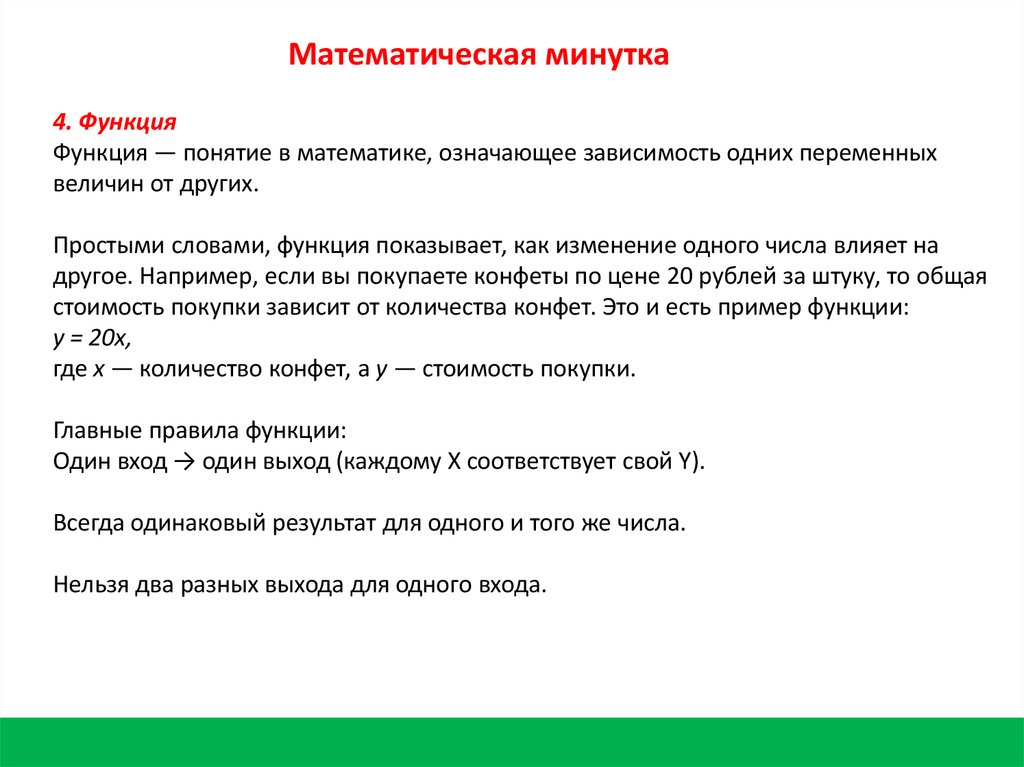 Математическая минутка

4. Функция
Функция — понятие в математике, означающее зависимость одних переменных величин от других.

Простыми словами, функция показывает, как изменение одного числа влияет на другое. Например, если вы покупаете конфеты по цене 20 рублей за штуку, то общая стоимость покупки зависит от количества конфет. Это и есть пример функции:
$y = 20x$,
где $x$ — количество конфет, а $y$ — стоимость покупки.

Главные правила функции:
Один вход → один выход (каждому X соответствует свой Y).

Всегда одинаковый результат для одного и того же числа.

Нельзя два разных выхода для одного входа.